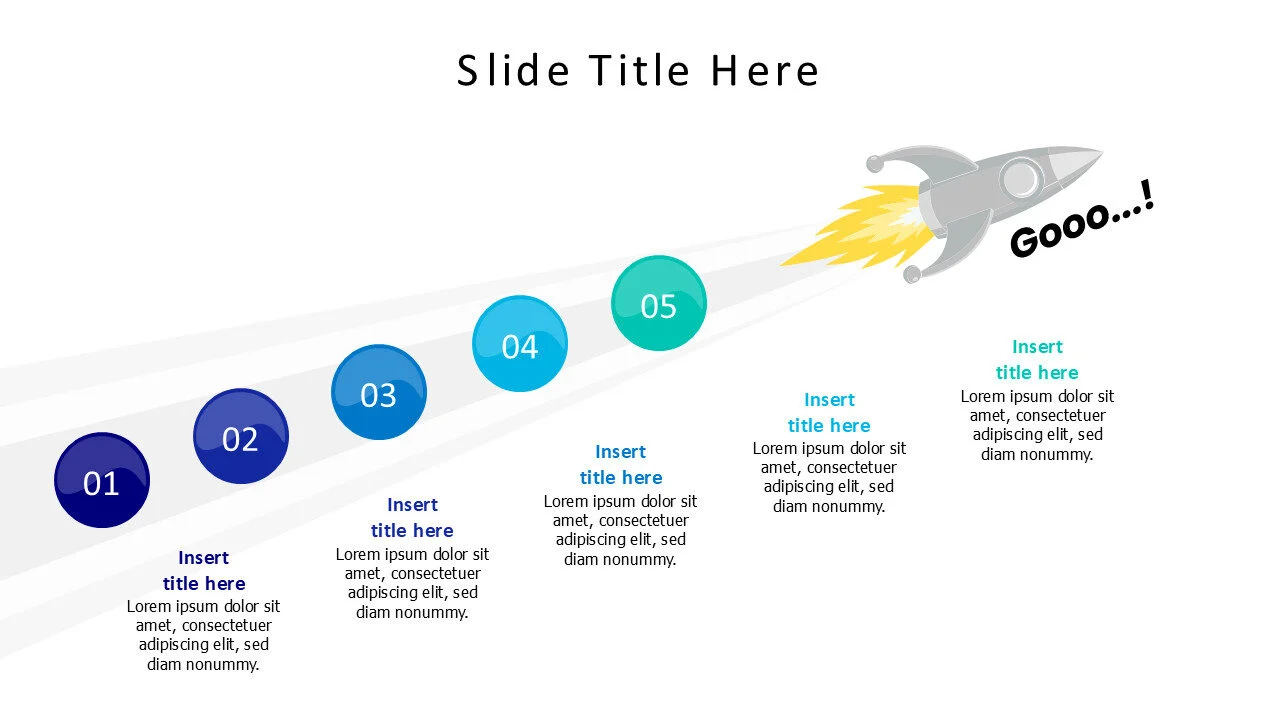 Slide Title Here

Gooo...!

01

02

03

04

05

Insert title here
Lorem ipsum dolor sit amet, consectetuer adipiscing elit, sed diam nonummy.

Insert title here
Lorem ipsum dolor sit amet, consectetuer adipiscing elit, sed diam nonummy.

Insert title here
Lorem ipsum dolor sit amet, consectetuer adipiscing elit, sed diam nonummy.

Insert title here
Lorem ipsum dolor sit amet, consectetuer adipiscing elit, sed diam nonummy.

Insert title here
Lorem ipsum dolor sit amet, consectetuer adipiscing elit, sed diam nonummy.